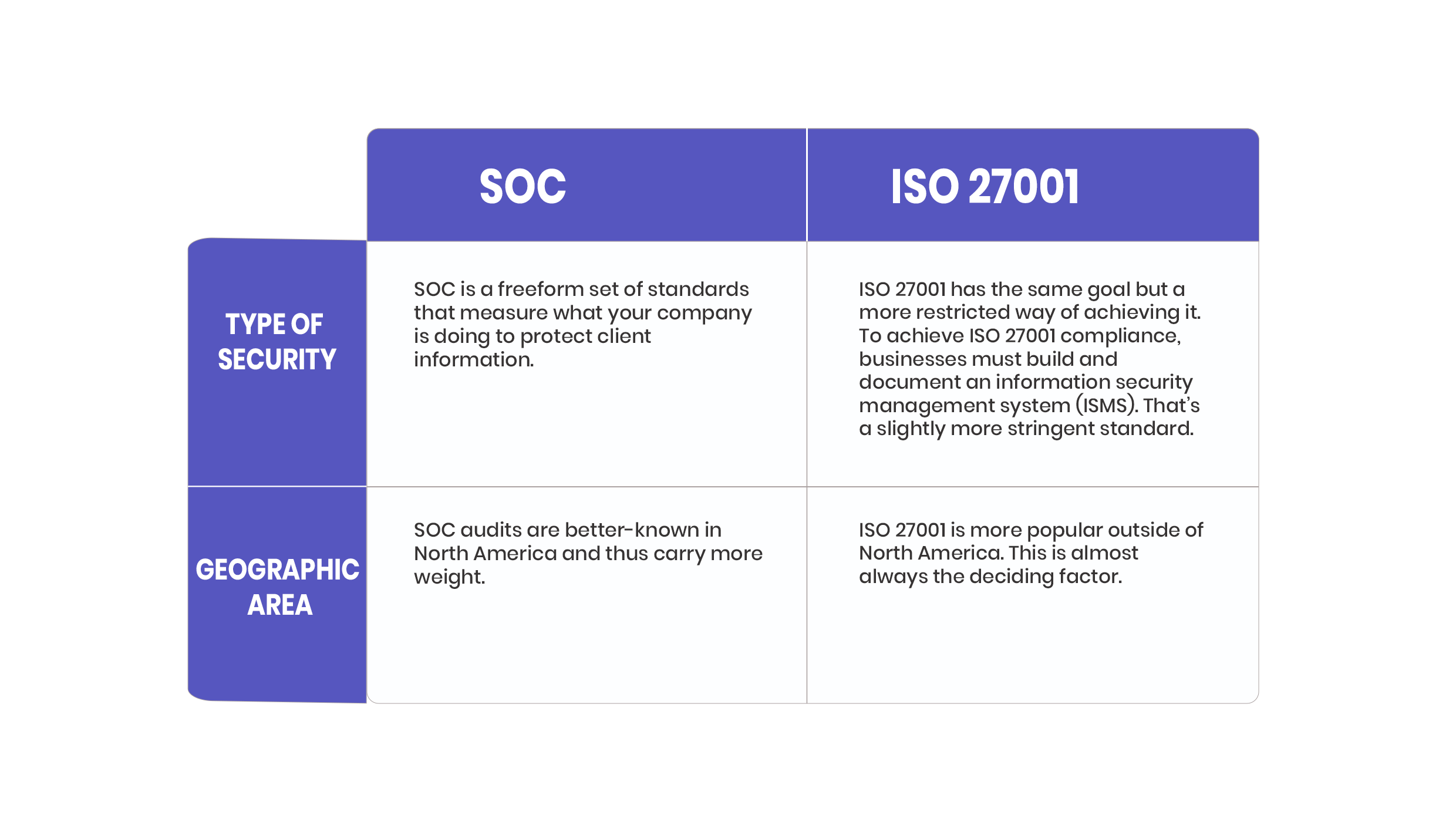 |  | SOC | ISO 27001 |
|---|---|---|
| TYPE OF SECURITY | SOC is a freeform set of standards that measure what your company is doing to protect client information. | ISO 27001 has the same goal but a more restricted way of achieving it. To achieve ISO 27001 compliance, businesses must build and document an information security management system (ISMS). That's a slightly more stringent standard. |
| GEOGRAPHIC AREA | SOC audits are better-known in North America and thus carry more weight. | ISO 27001 is more popular outside of North America. This is almost always the deciding factor. |